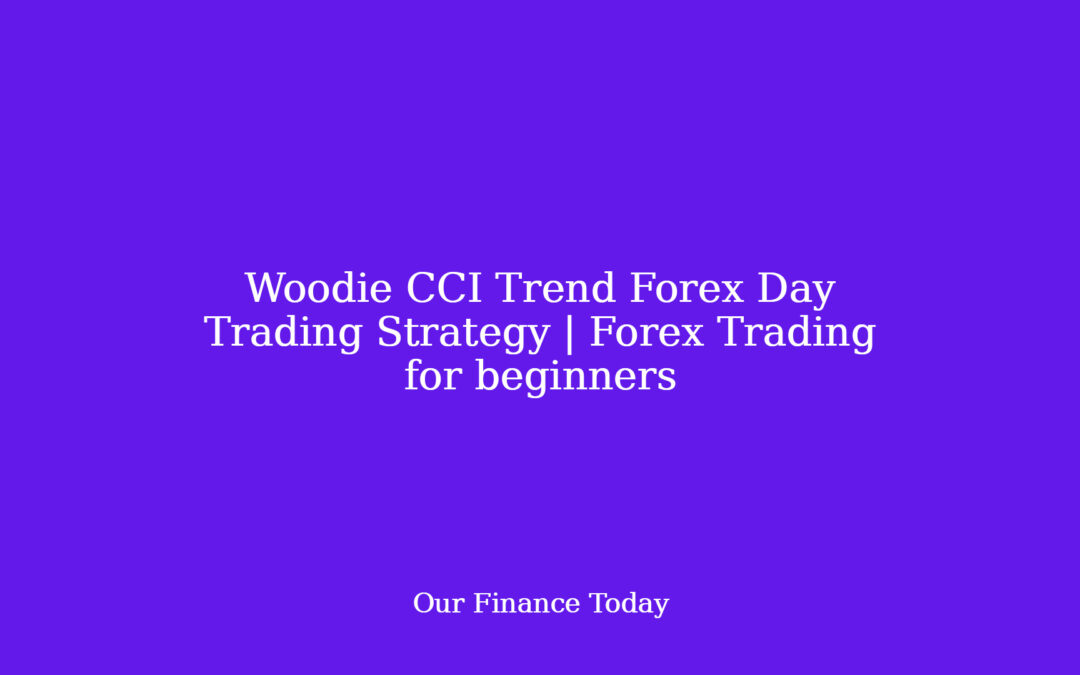 Woodie CCI Trend Forex Day Trading Strategy | Forex Trading for beginners

Our Finance Today